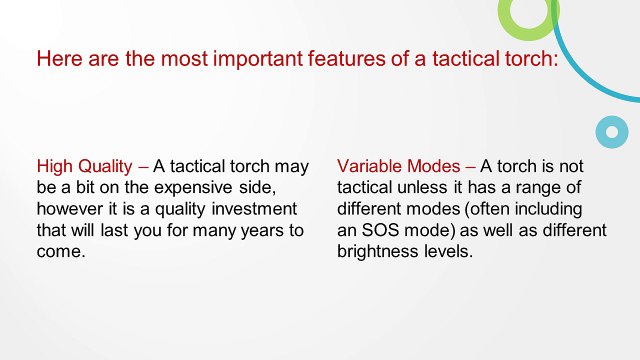 Here are the most important features of a tactical torch:

High Quality – A tactical torch may be a bit on the expensive side, however it is a quality investment that will last you for many years to come.

Variable Modes – A torch is not tactical unless it has a range of different modes (often including an SOS mode) as well as different brightness levels.